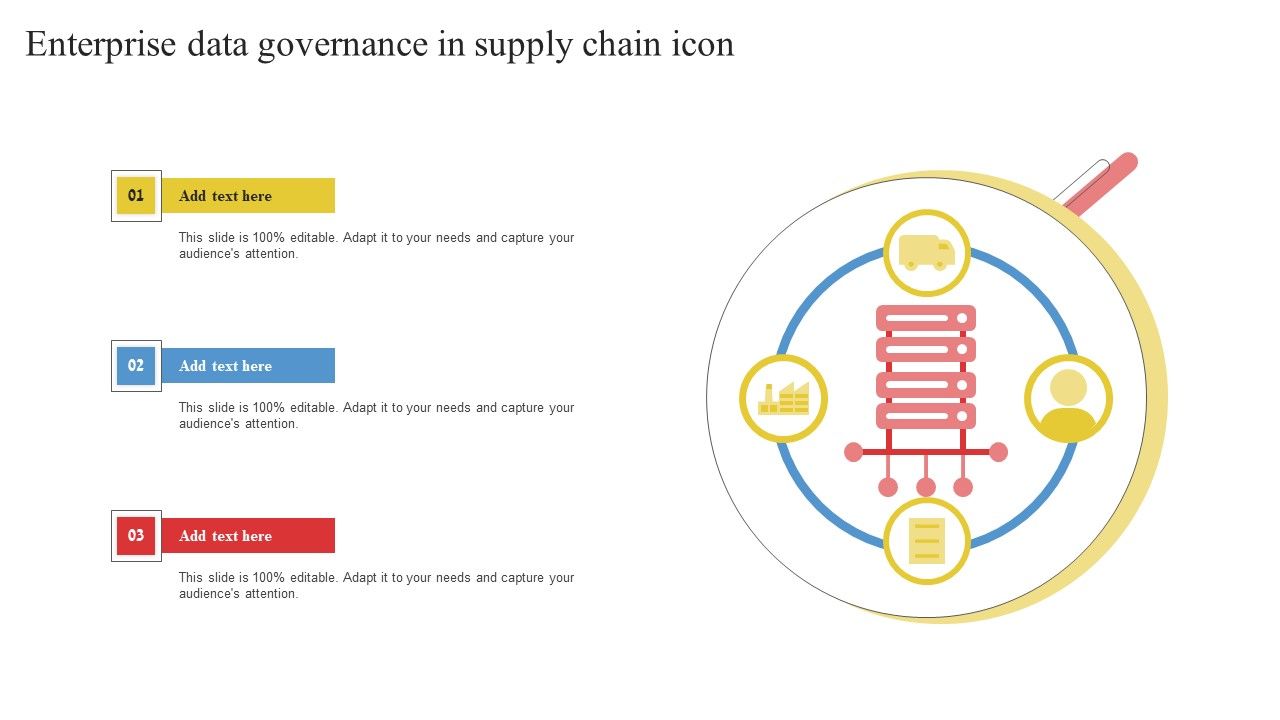 Enterprise data governance in supply chain icon

01 Add text here

This slide is 100% editable. Adapt it to your needs and capture your audience's attention.

02 Add text here

This slide is 100% editable. Adapt it to your needs and capture your audience's attention.

03 Add text here

This slide is 100% editable. Adapt it to your needs and capture your audience's attention.